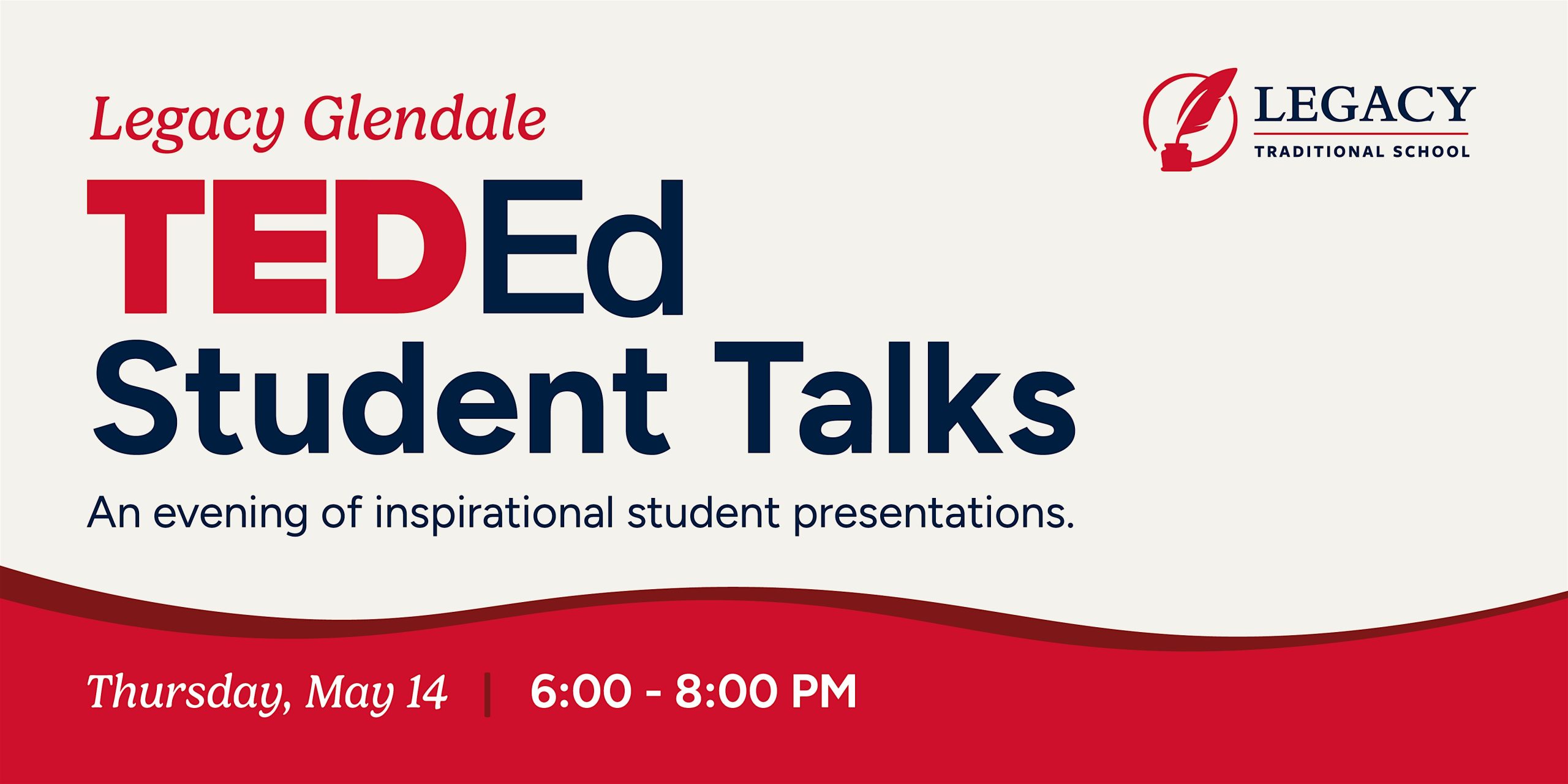 Legacy Glendale

LEGACY
TRADITIONAL SCHOOL

TEDEd
Student Talks

An evening of inspirational student presentations.

Thursday, May 14 | 6:00 - 8:00 PM